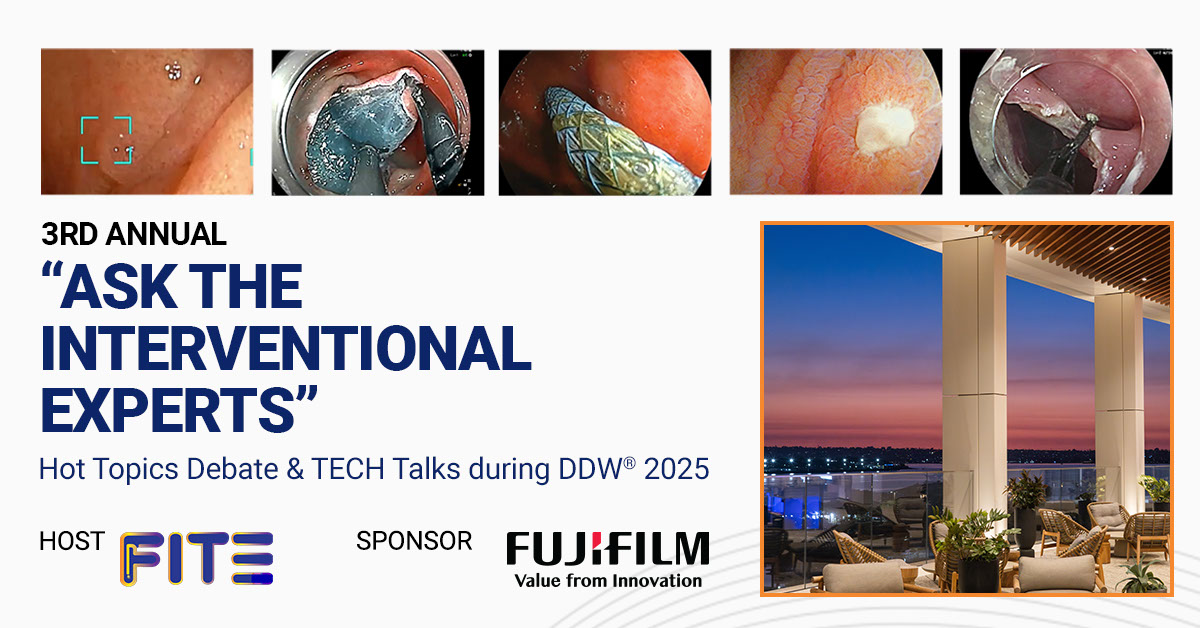 3RD ANNUAL

"ASK THE INTERVENTIONAL EXPERTS"

Hot Topics Debate & TECH Talks during DDW® 2025

HOST FITE

SPONSOR FUJIFILM
Value from Innovation